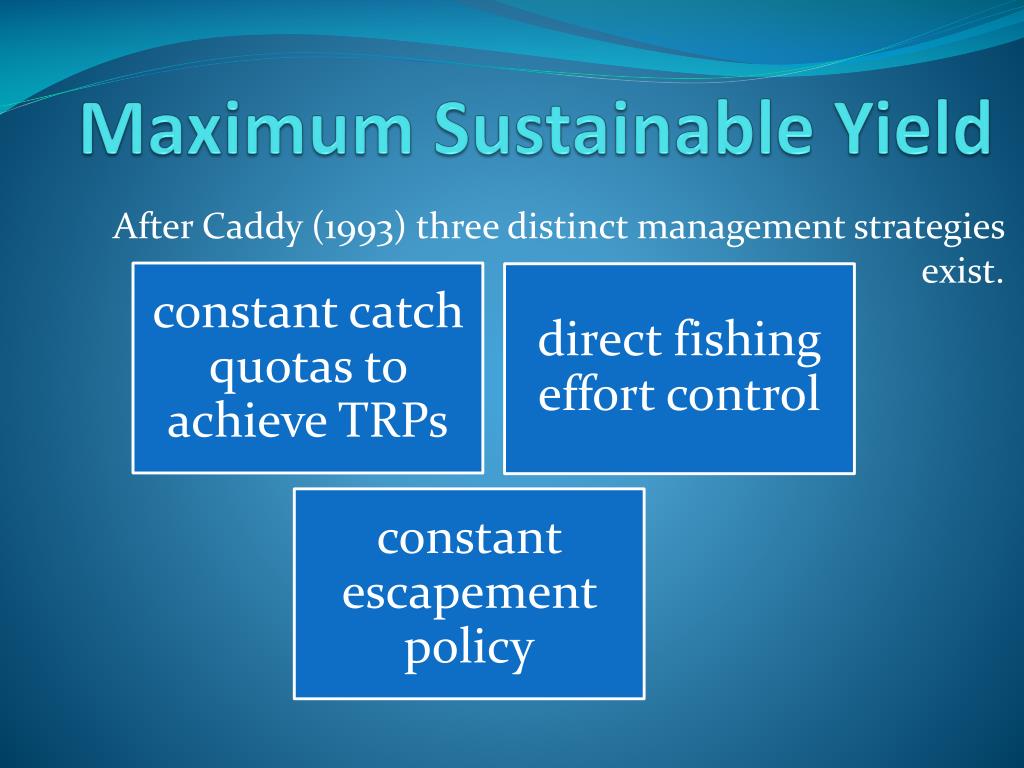 Maximum Sustainable Yield

After Caddy (1993) three distinct management strategies exist.

constant catch quotas to achieve TRPs

direct fishing effort control

constant escapement policy